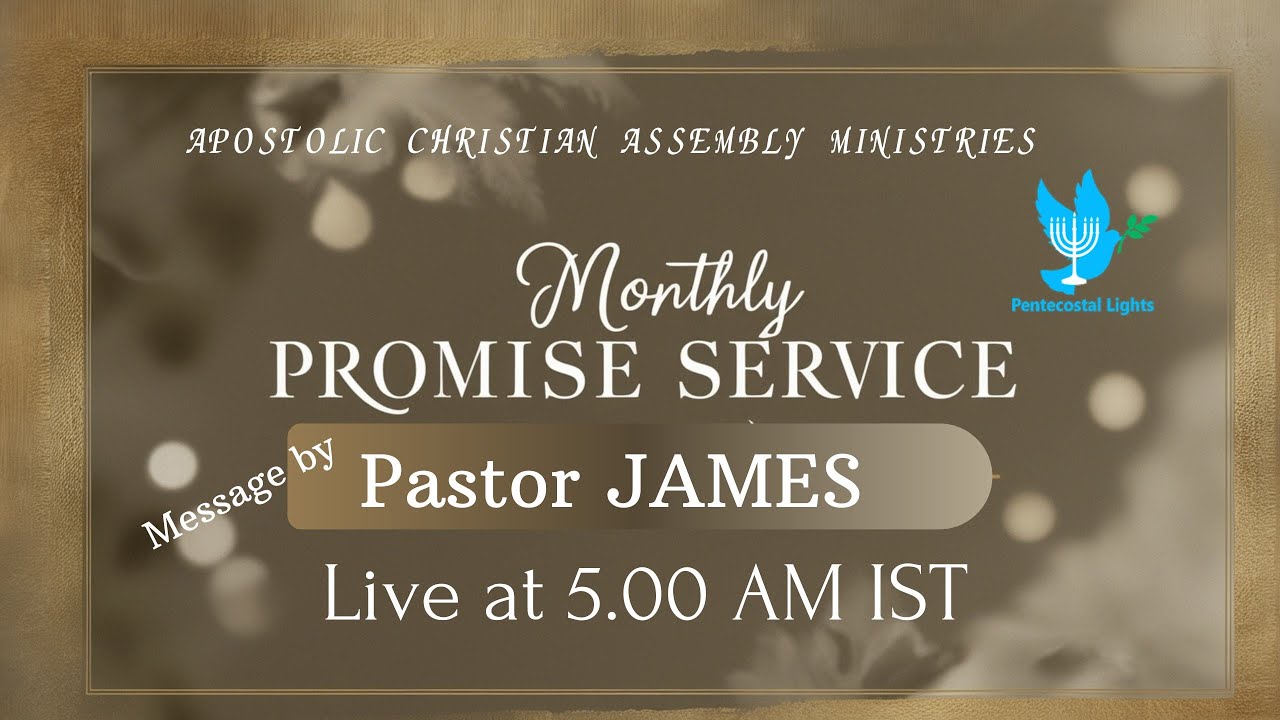 APOSTOLIC CHRISTIAN ASSEMBLY MINISTRIES

Pentecostal Lights

Monthly
PROMISE SERVICE

Message by
Pastor JAMES

Live at 5.00 AM IST